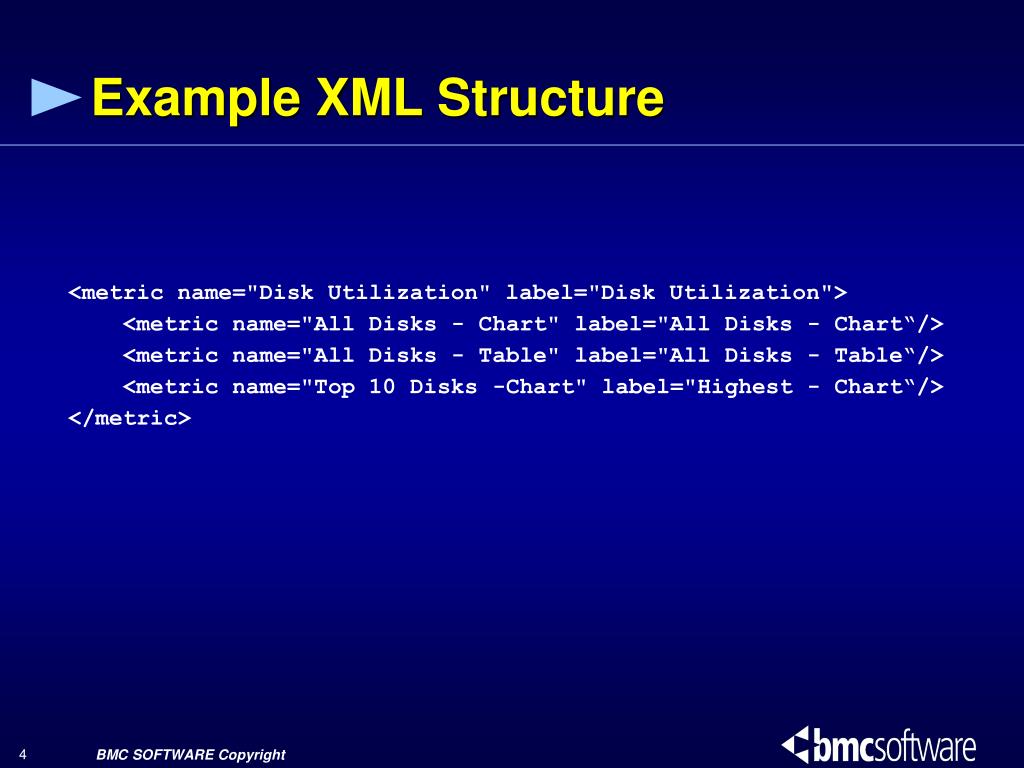 Example XML Structure

<metric name="Disk Utilization" label="Disk Utilization">
<metric name="All Disks - Chart" label="All Disks - Chart“/>
<metric name="All Disks - Table" label="All Disks - Table“/>
<metric name="Top 10 Disks -Chart" label="Highest - Chart“/>
</metric>

4

BMC SOFTWARE Copyright

bmcsoftware